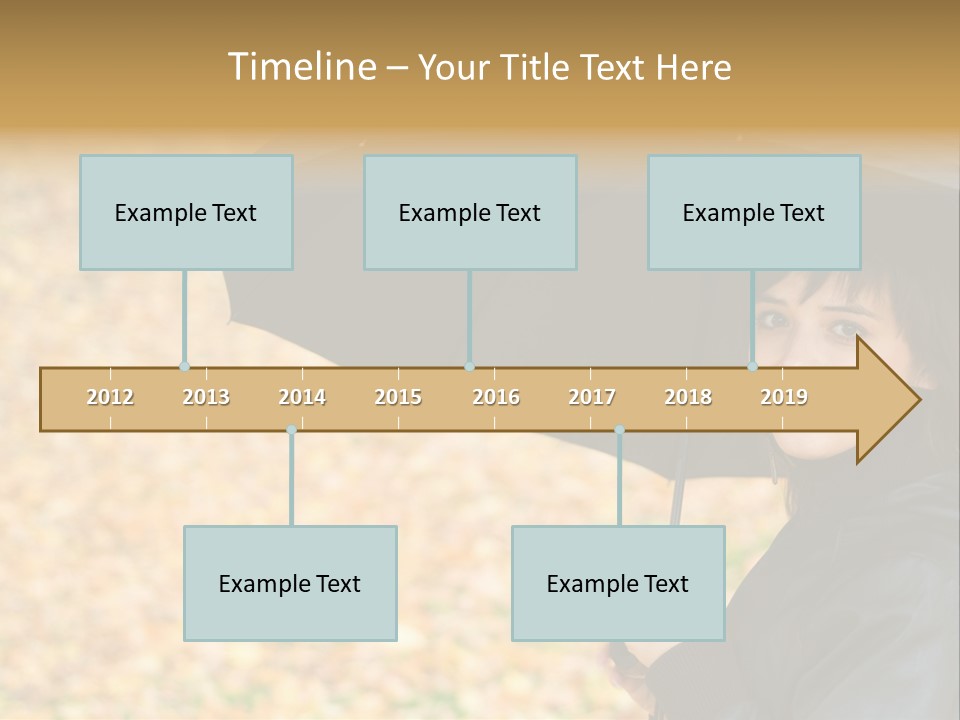 Timeline – Your Title Text Here

Example Text

Example Text

Example Text

2012 2013 2014 2015 2016 2017 2018 2019

Example Text

Example Text